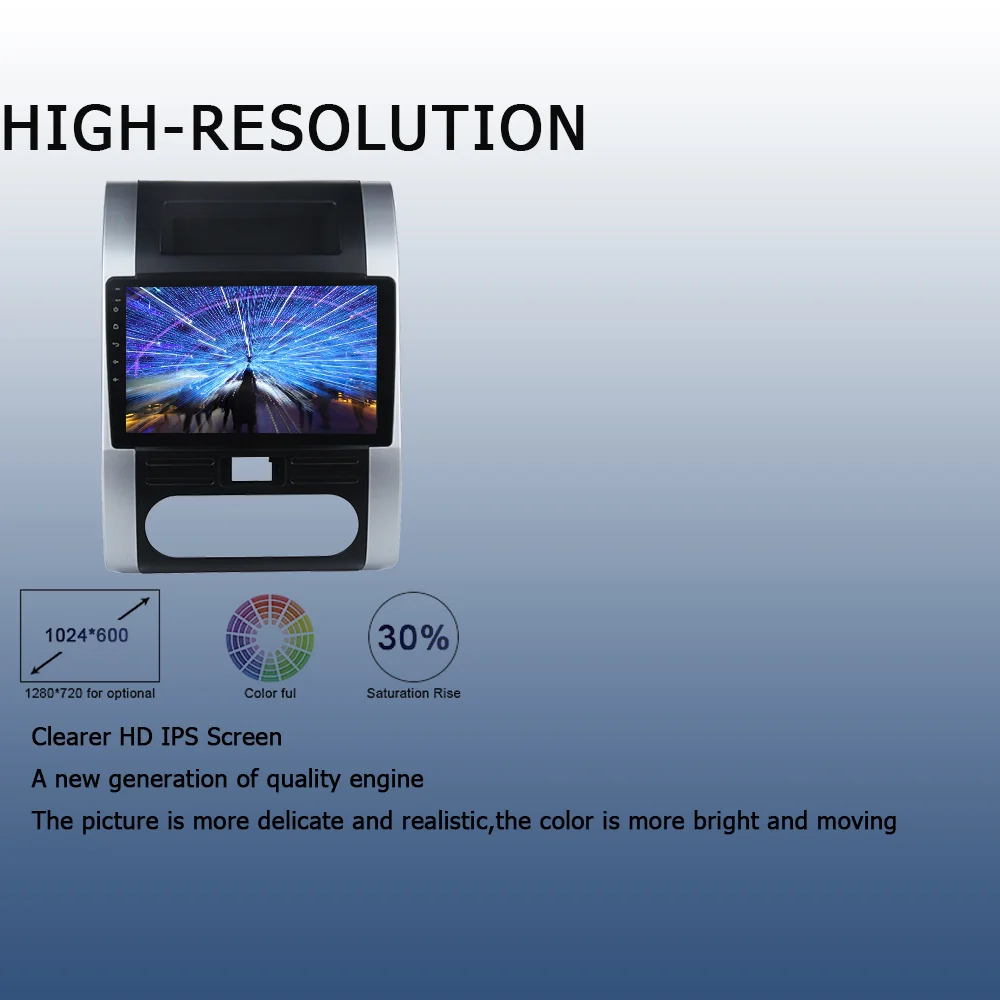 HIGH-RESOLUTION

1024*600
1280*720 for optional

Color ful

30%
Saturation Rise

Clearer HD IPS Screen

A new generation of quality engine

The picture is more delicate and realistic,the color is more bright and moving